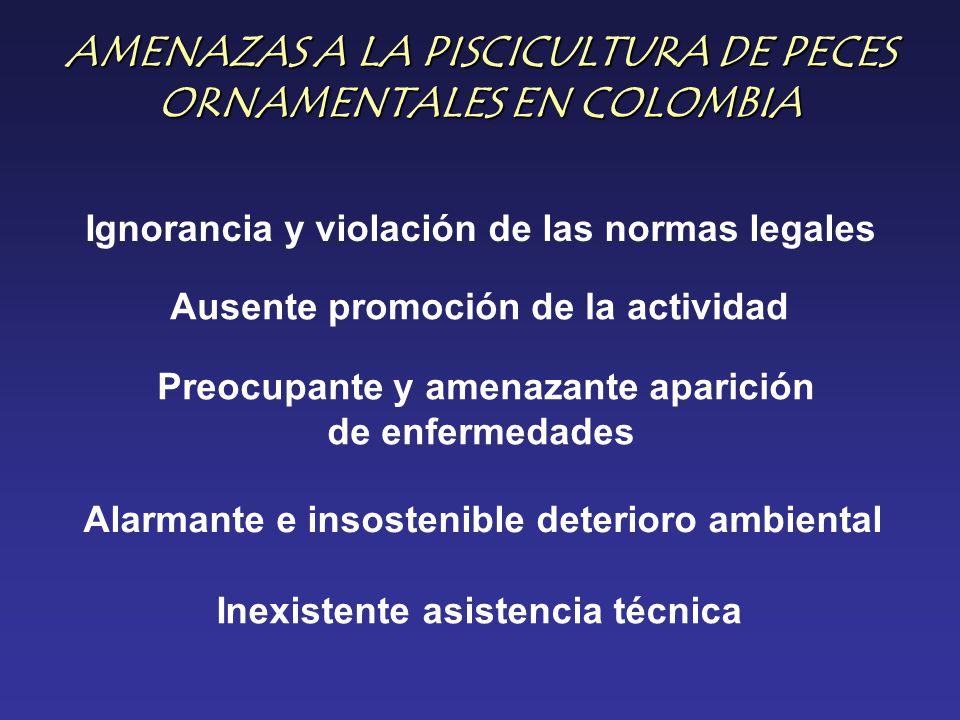 AMENAZAS A LA PISCICULTURA DE PECES ORNAMENTALES EN COLOMBIA

Ignorancia y violación de las normas legales

Ausente promoción de la actividad

Preocupante y amenazante aparición de enfermedades

Alarmante e insostenible deterioro ambiental

Inexistente asistencia técnica